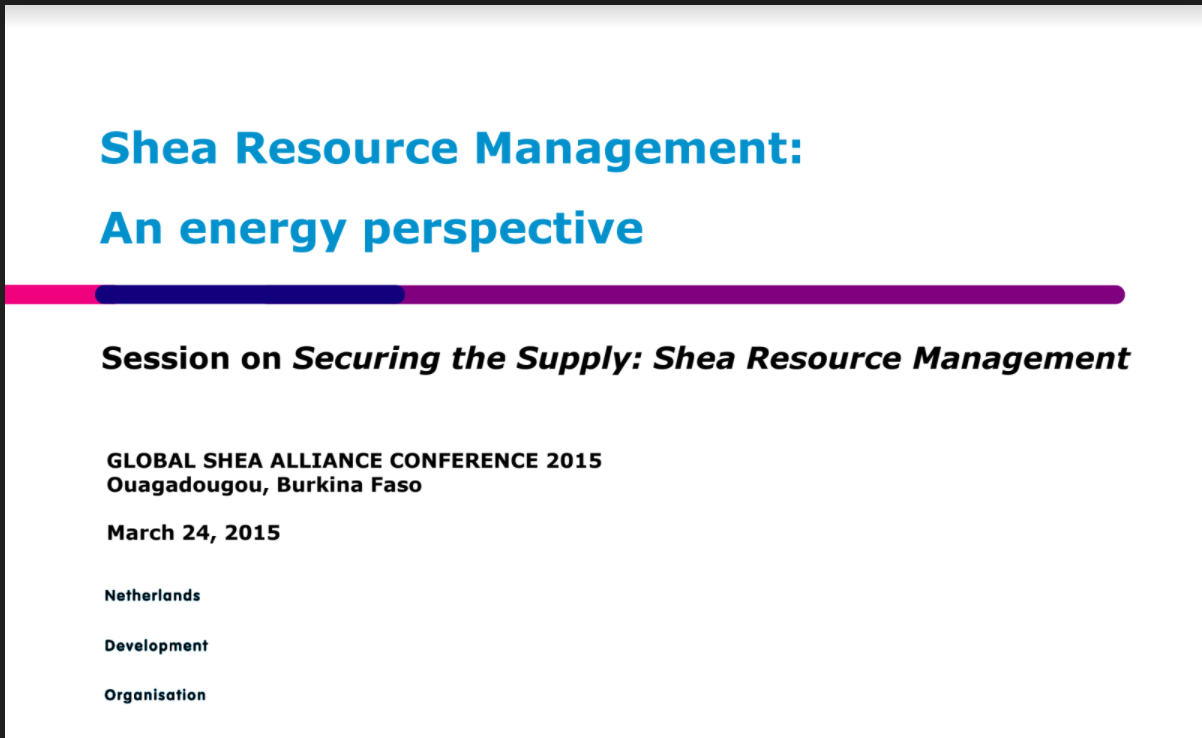 Shea Resource Management:

An energy perspective

Session on Securing the Supply: Shea Resource Management

GLOBAL SHEA ALLIANCE CONFERENCE 2015
Ouagadougou, Burkina Faso

March 24, 2015

Netherlands

Development

Organisation